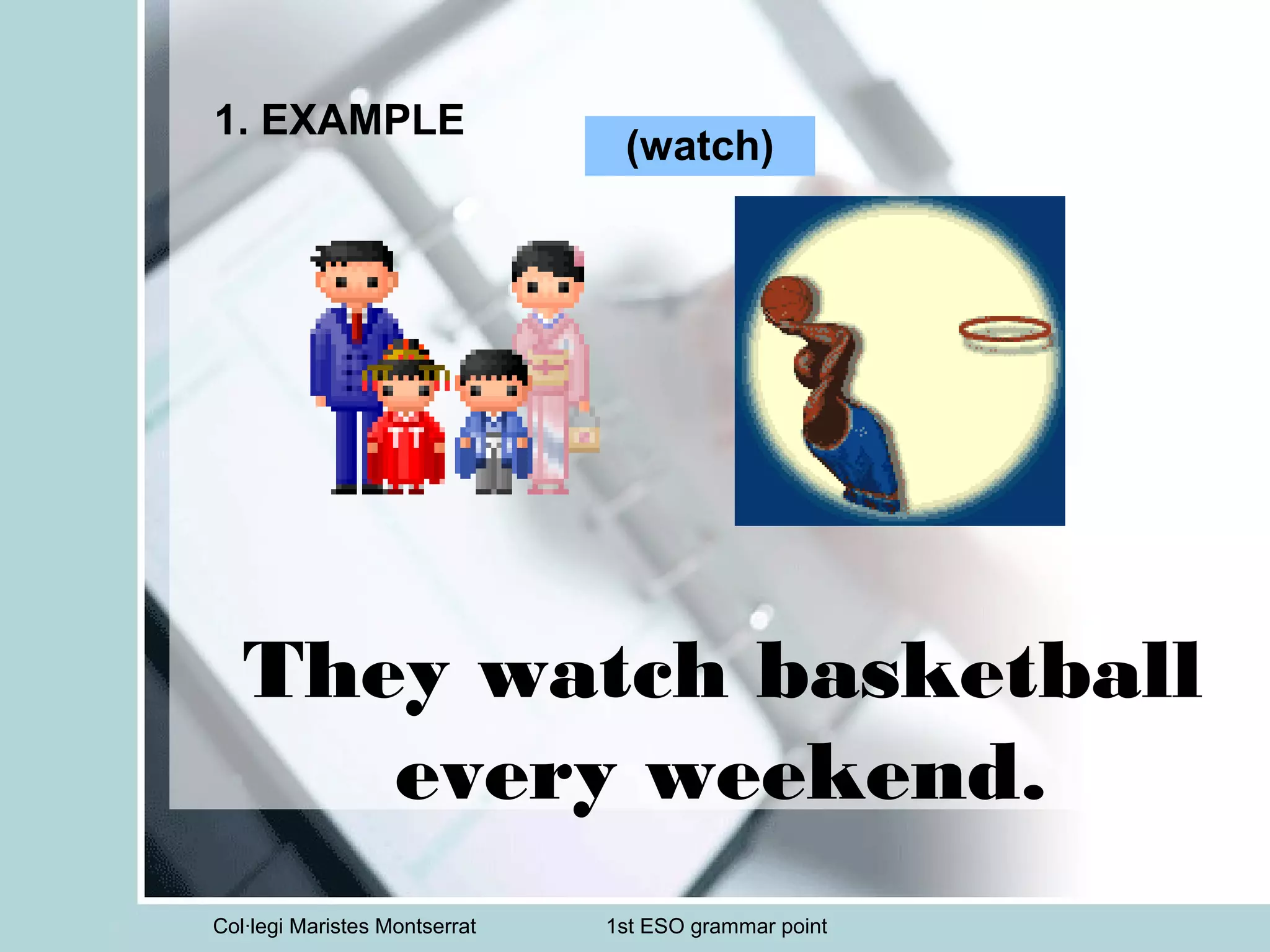 1. EXAMPLE

(watch)

They watch basketball every weekend.

Col·legi Maristes Montserrat

1st ESO grammar point